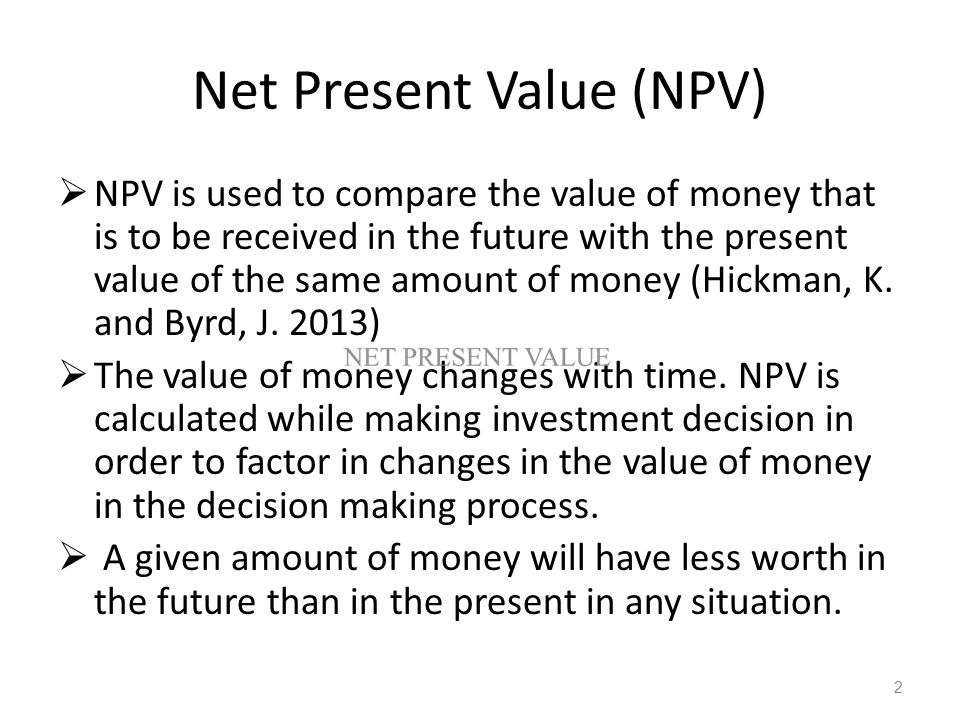 Net Present Value (NPV)

➢ NPV is used to compare the value of money that is to be received in the future with the present value of the same amount of money (Hickman, K. and Byrd, J. 2013)

NET PRESENT VALUE

➢ The value of money changes with time. NPV is calculated while making investment decision in order to factor in changes in the value of money in the decision making process.

➢ A given amount of money will have less worth in the future than in the present in any situation.

2